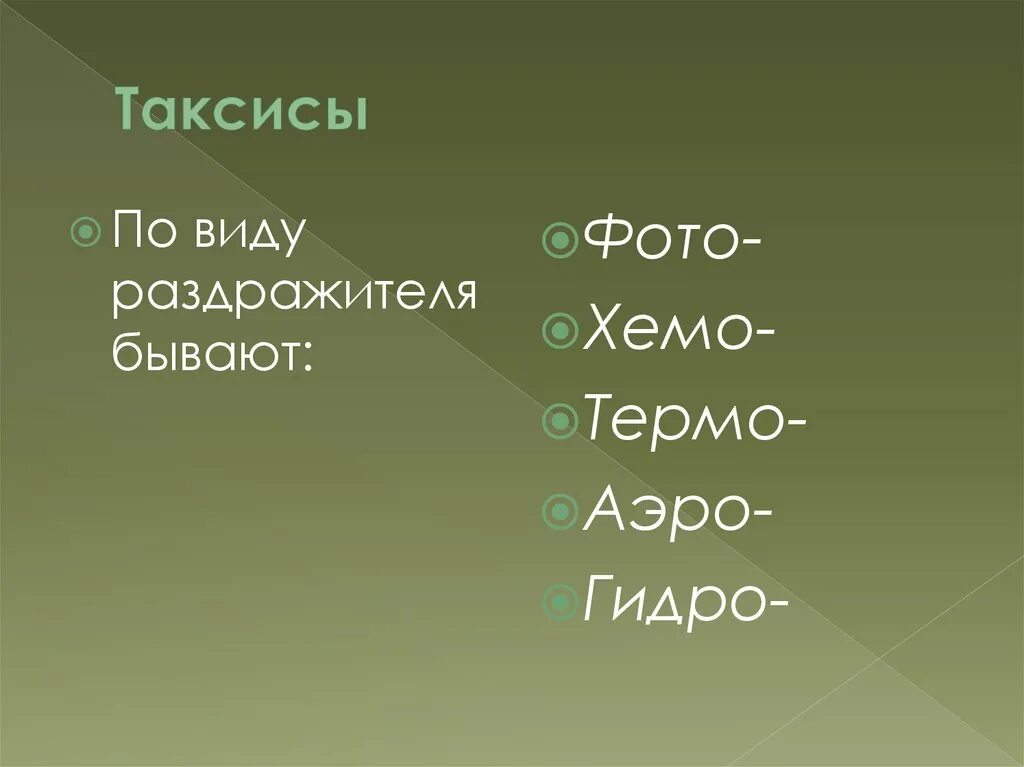 Таксисы

По виду раздражителя бывают:

Фото-
Хемо-
Термо-
Аэро-
Гидро-